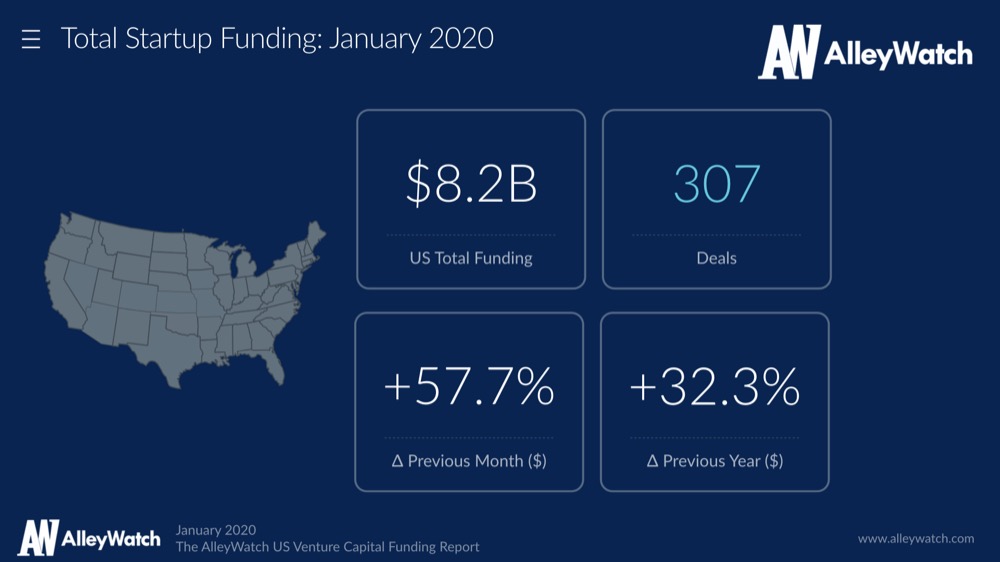 ☰ Total Startup Funding: January 2020

AW AlleyWatch

$8.2B

US Total Funding

307

Deals

+57.7%

Δ Previous Month ($)

+32.3%

Δ Previous Year ($)

AW AlleyWatch

January 2020
The AlleyWatch US Venture Capital Funding Report

www.alleywatch.com